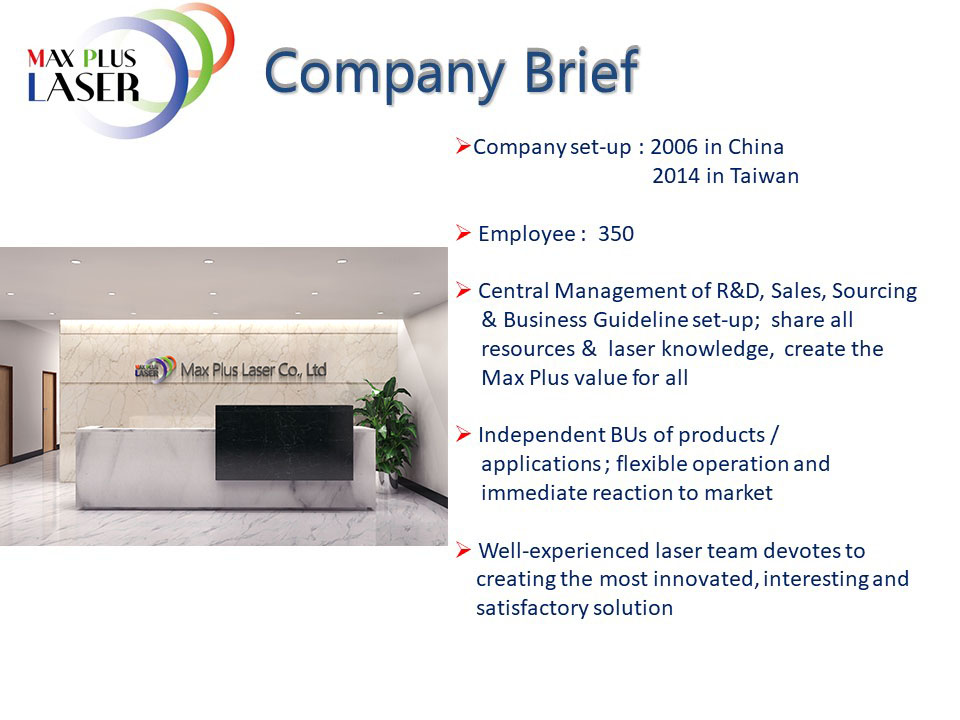 MAX PLUS LASER

Company Brief

➢Company set-up : 2006 in China
2014 in Taiwan

➢ Employee : 350

➢ Central Management of R&D, Sales, Sourcing & Business Guideline set-up; share all resources & laser knowledge, create the Max Plus value for all

➢ Independent BUs of products / applications ; flexible operation and immediate reaction to market

➢ Well-experienced laser team devotes to creating the most innovated, interesting and satisfactory solution

MAX PLUS LASER Max Plus Laser Co., Ltd